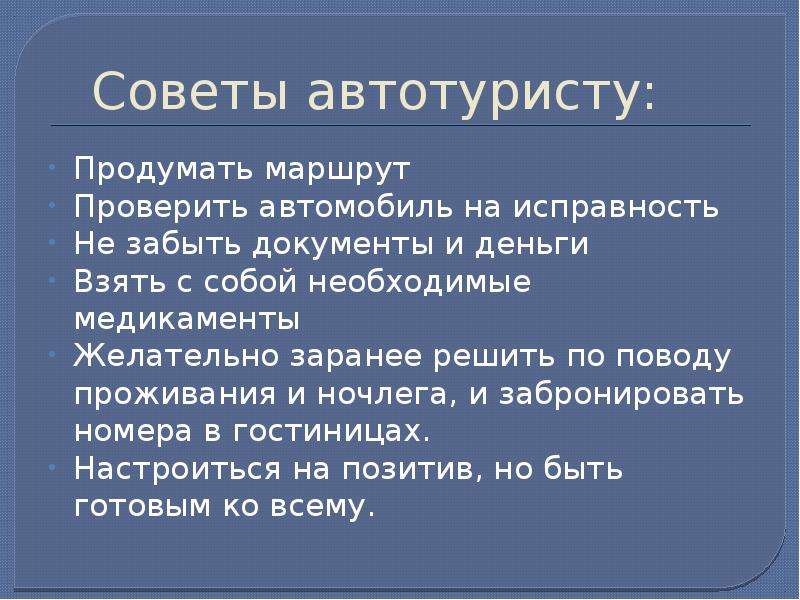 Советы автотуристу:

• Продумать маршрут
• Проверить автомобиль на исправность
• Не забыть документы и деньги
• Взять с собой необходимые медикаменты
• Желательно заранее решить по поводу проживания и ночлега, и забронировать номера в гостиницах.
• Настроиться на позитив, но быть готовым ко всему.